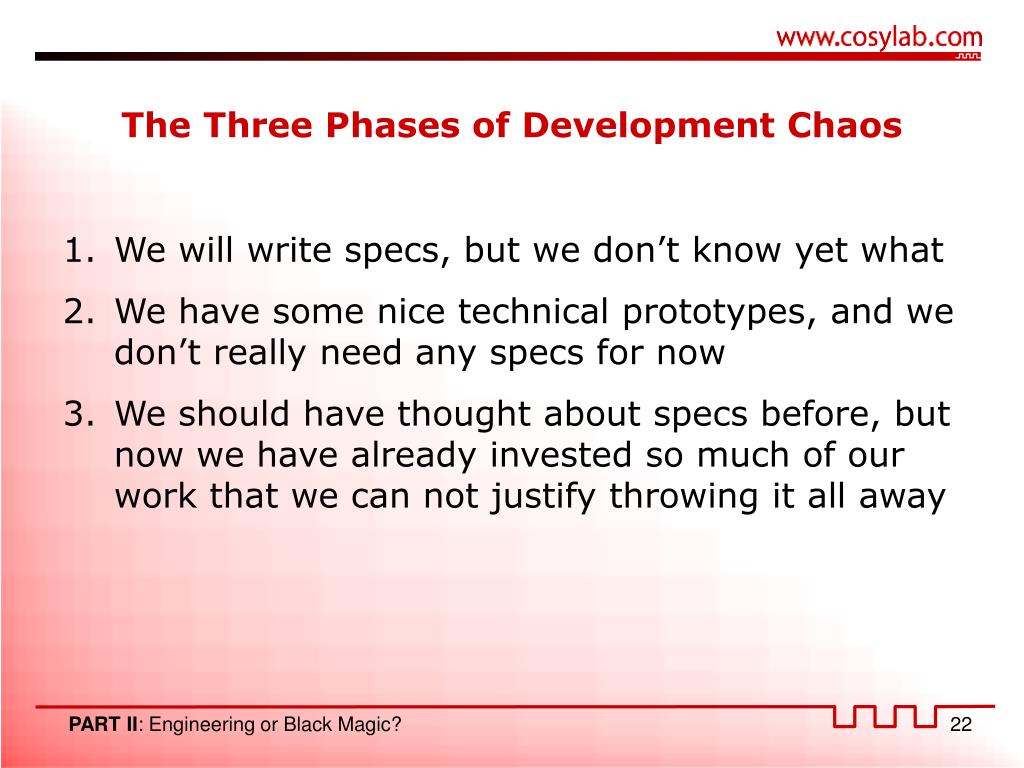 www.cosylab.com

The Three Phases of Development Chaos

1. We will write specs, but we don’t know yet what
2. We have some nice technical prototypes, and we don’t really need any specs for now
3. We should have thought about specs before, but now we have already invested so much of our work that we can not justify throwing it all away

PART II: Engineering or Black Magic?

22